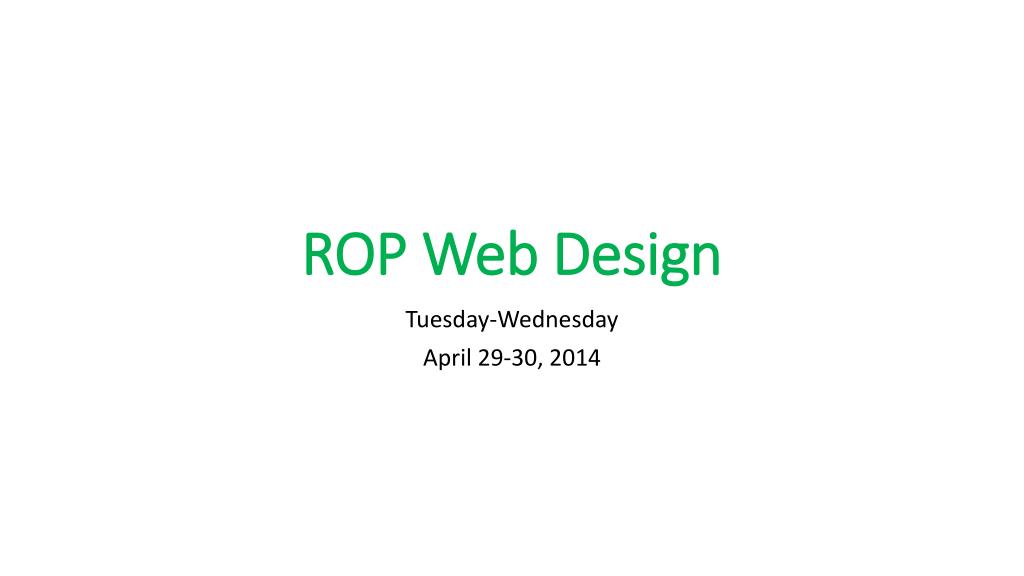 ROP Web Design

Tuesday-Wednesday
April 29-30, 2014